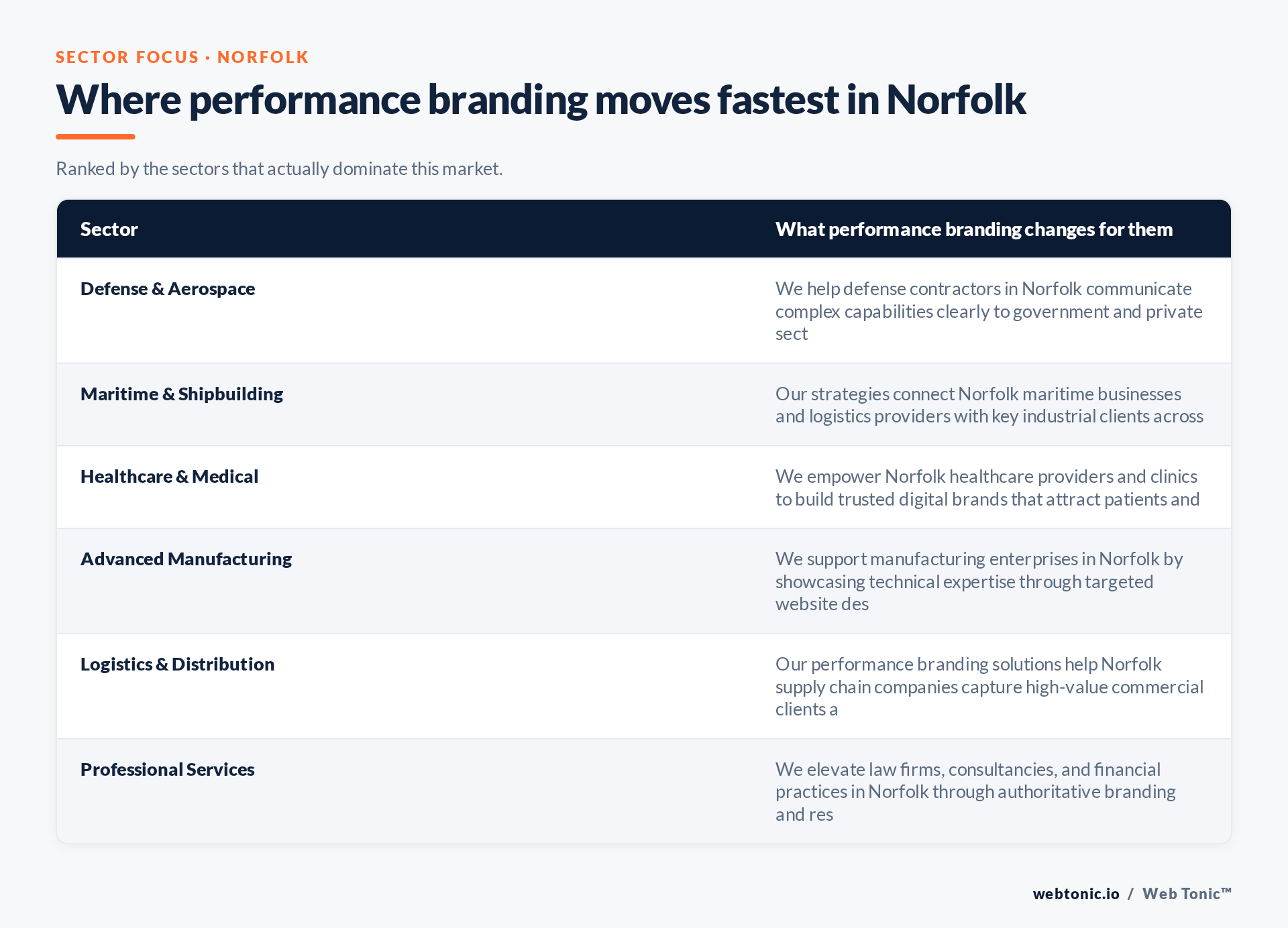 SECTOR FOCUS · NORFOLK

Where performance branding moves fastest in Norfolk

Ranked by the sectors that actually dominate this market.

| Sector | What performance branding changes for them |
|---|---|
| Defense & Aerospace | We help defense contractors in Norfolk communicate complex capabilities clearly to government and private sect |
| Maritime & Shipbuilding | Our strategies connect Norfolk maritime businesses and logistics providers with key industrial clients across |
| Healthcare & Medical | We empower Norfolk healthcare providers and clinics to build trusted digital brands that attract patients and |
| Advanced Manufacturing | We support manufacturing enterprises in Norfolk by showcasing technical expertise through targeted website des |
| Logistics & Distribution | Our performance branding solutions help Norfolk supply chain companies capture high-value commercial clients a |
| Professional Services | We elevate law firms, consultancies, and financial practices in Norfolk through authoritative branding and res |

webtonic.io / Web Tonic™